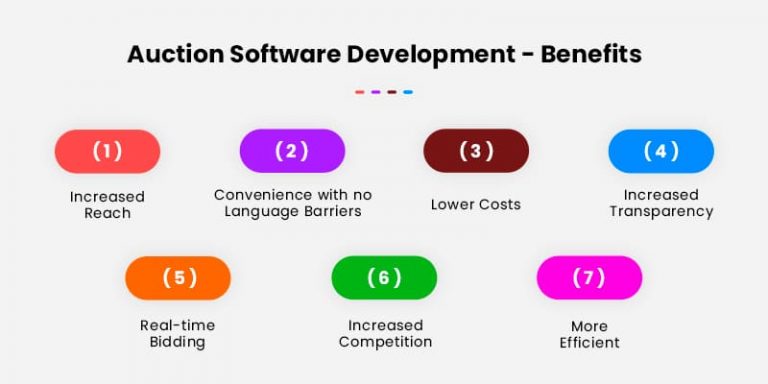 Auction Software Development - Benefits

(1)
Increased Reach

(2)
Convenience with no Language Barriers

(3)
Lower Costs

(4)
Increased Transparency

(5)
Real-time Bidding

(6)
Increased Competition

(7)
More Efficient